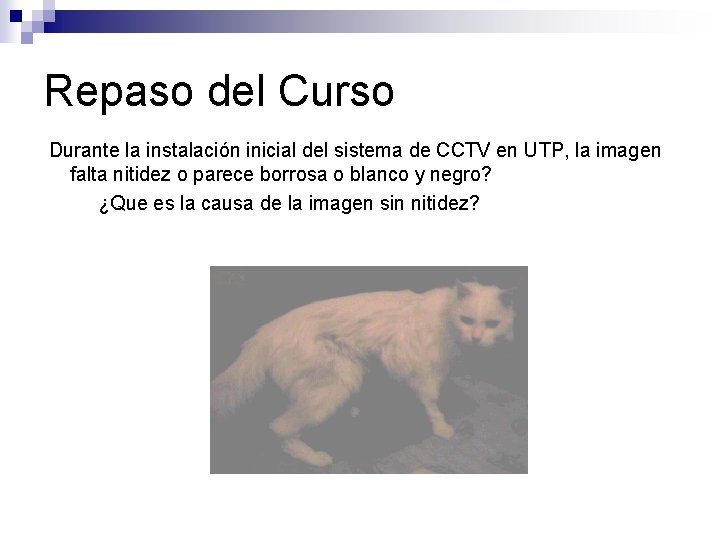 Repaso del Curso

Durante la instalación inicial del sistema de CCTV en UTP, la imagen falta nitidez o parece borrosa o blanco y negro?

¿Que es la causa de la imagen sin nitidez?